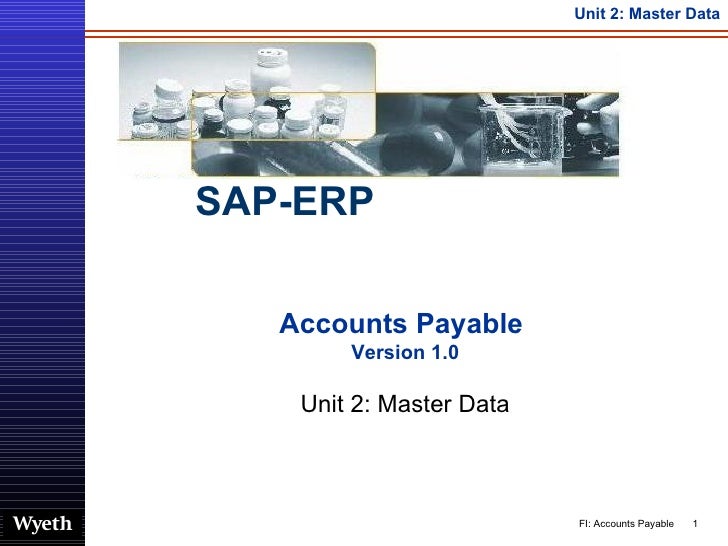 Unit 2: Master Data

SAP-ERP

Accounts Payable
Version 1.0

Unit 2: Master Data

Wyeth

FI: Accounts Payable 1